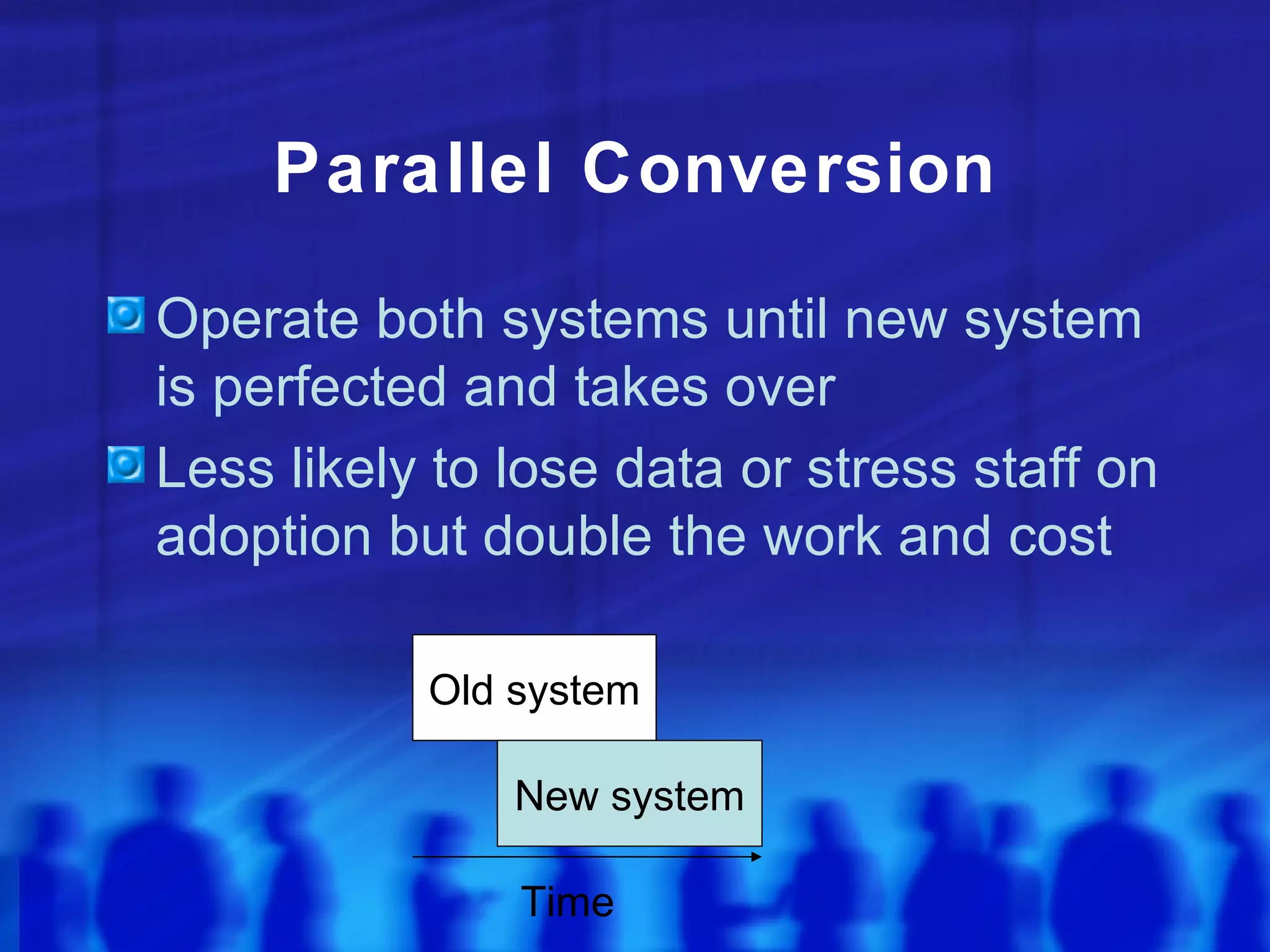 Parallel Conversion

Operate both systems until new system is perfected and takes over

Less likely to lose data or stress staff on adoption but double the work and cost

Old system

New system

Time